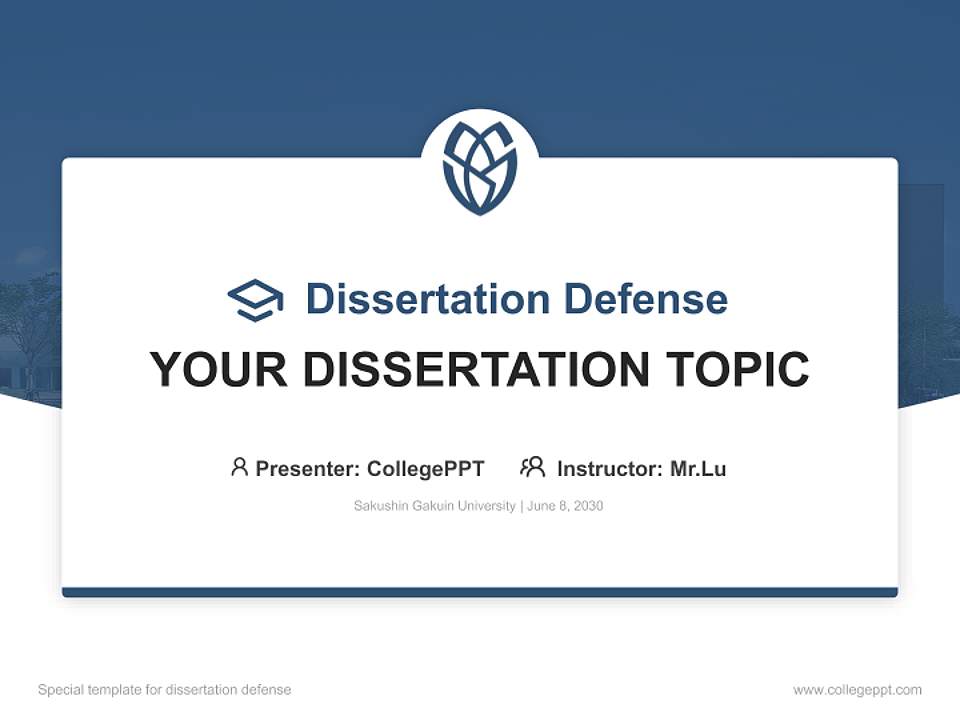 Dissertation Defense

YOUR DISSERTATION TOPIC

Presenter: CollegePPT Instructor: Mr.Lu

Sakushin Gakuin University | June 8, 2030

Special template for dissertation defense

www.collegeppt.com